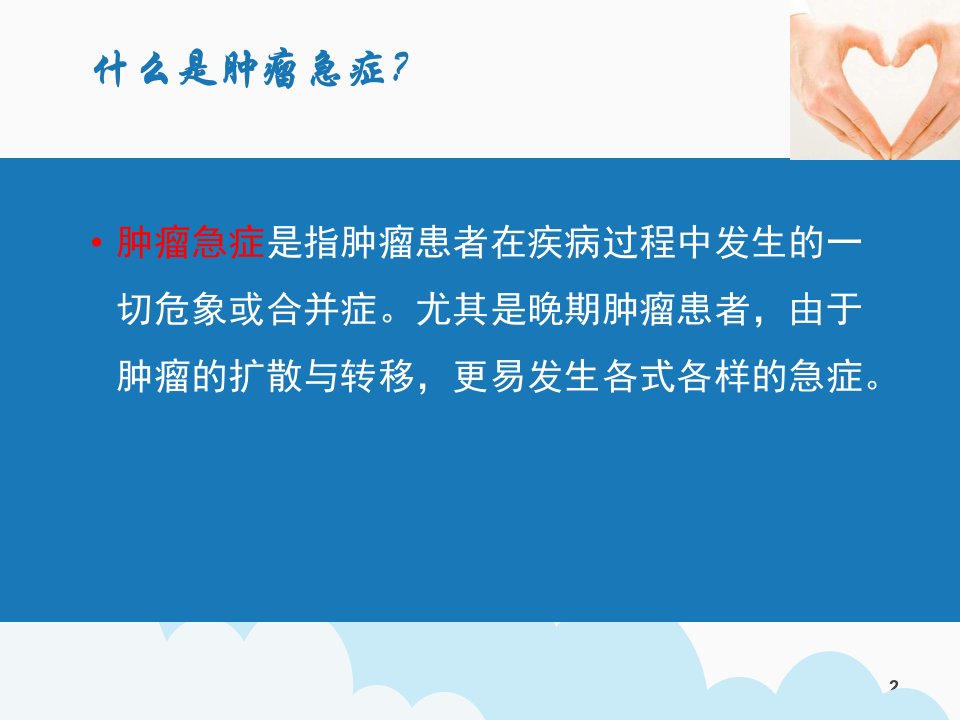 什么是肿瘤急症?

• 肿瘤急症是指肿瘤患者在疾病过程中发生的一切危象或合并症。尤其是晚期肿瘤患者，由于肿瘤的扩散与转移，更易发生各式各样的急症。

2